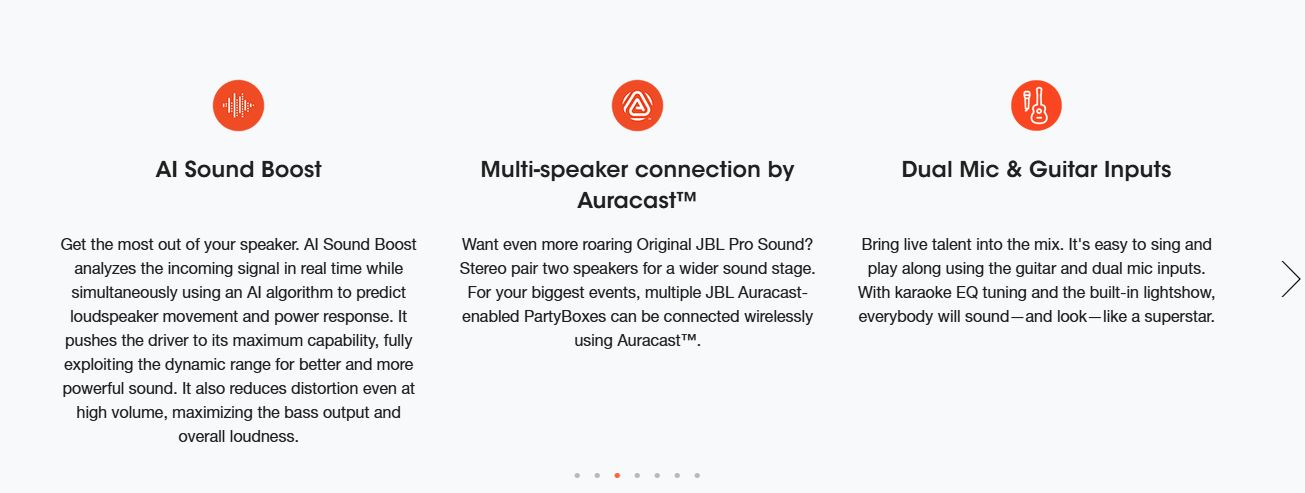 AI Sound Boost

Get the most out of your speaker. AI Sound Boost analyzes the incoming signal in real time while simultaneously using an AI algorithm to predict loudspeaker movement and power response. It pushes the driver to its maximum capability, fully exploiting the dynamic range for better and more powerful sound. It also reduces distortion even at high volume, maximizing the bass output and overall loudness.

Multi-speaker connection by Auracast™

Want even more roaring Original JBL Pro Sound? Stereo pair two speakers for a wider sound stage. For your biggest events, multiple JBL Auracast-enabled PartyBoxes can be connected wirelessly using Auracast™.

Dual Mic & Guitar Inputs

Bring live talent into the mix. It's easy to sing and play along using the guitar and dual mic inputs. With karaoke EQ tuning and the built-in lightshow, everybody will sound—and look—like a superstar.